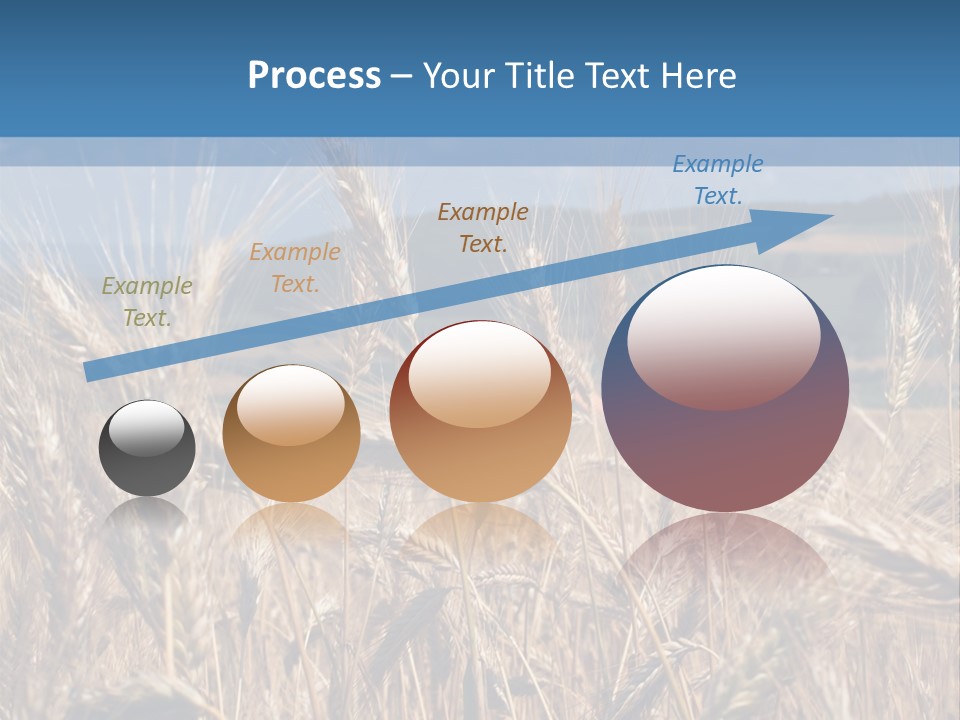 Process – Your Title Text Here

Example Text.

Example Text.

Example Text.

Example Text.